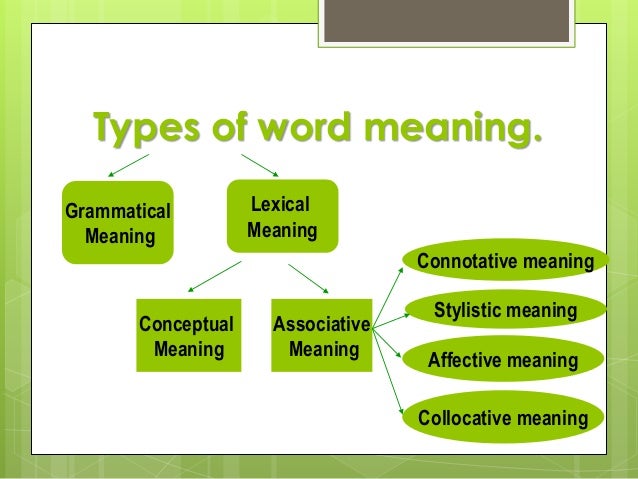 Types of word meaning.

Grammatical Meaning

Lexical Meaning

Conceptual Meaning

Associative Meaning

Connotative meaning

Stylistic meaning

Affective meaning

Collocative meaning